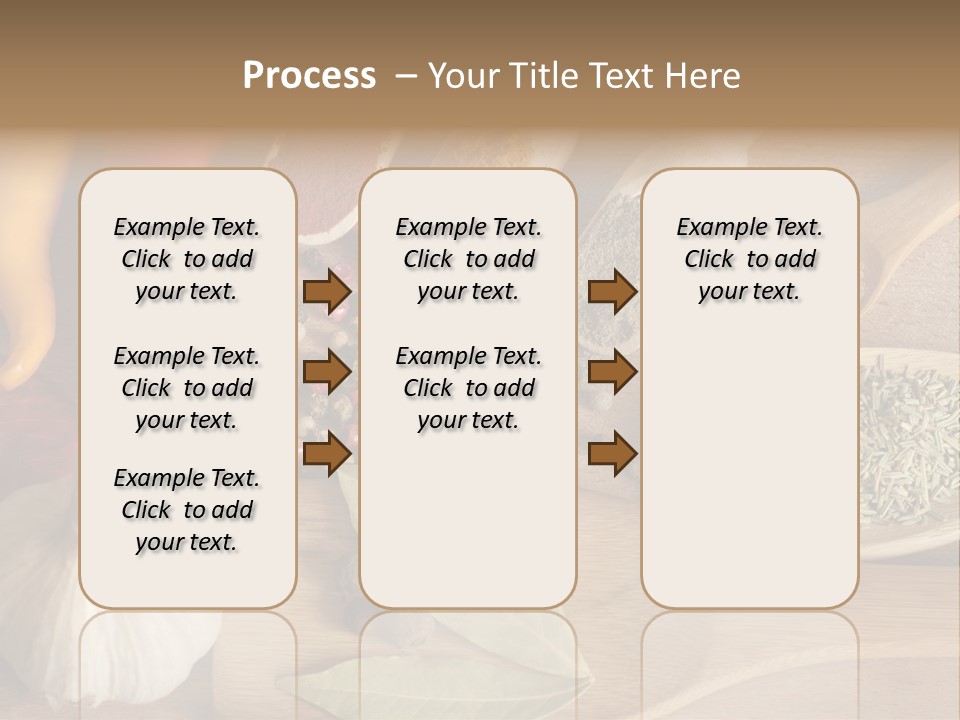 Process – Your Title Text Here

Example Text. Click to add your text.

Example Text. Click to add your text.

Example Text. Click to add your text.

Example Text. Click to add your text.

Example Text. Click to add your text.

Example Text. Click to add your text.